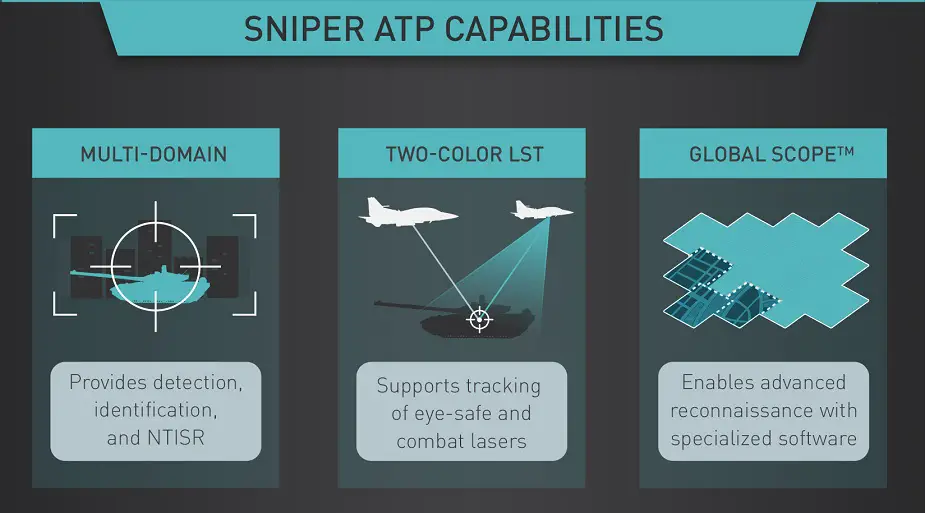 SNIPER ATP CAPABILITIES

MULTI-DOMAIN

Provides detection, identification, and NTISR

TWO-COLOR LST

Supports tracking of eye-safe and combat lasers

GLOBAL SCOPE™

Enables advanced reconnaissance with specialized software